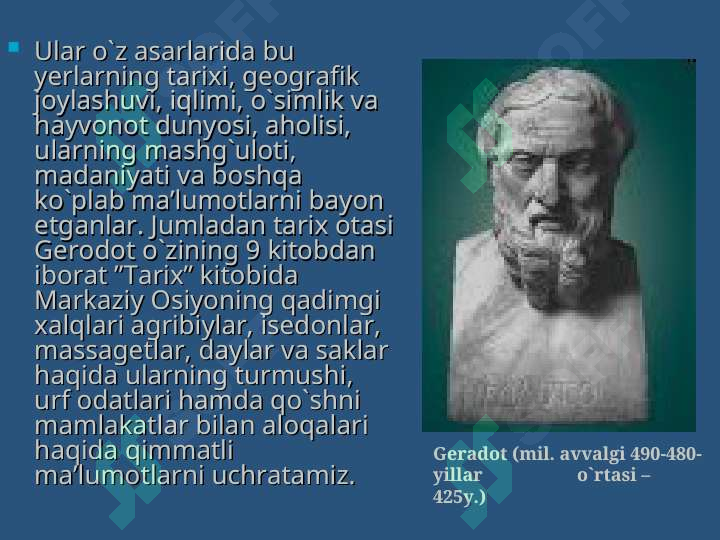 Ular o`z asarlarida bu yerlarning tarixi, geografik joylashuvi, iqlimi, o`simlik va hayvonot dunyosi, aholisi, ularning mashg`uloti, madaniyati va boshqa ko`plab ma’lumotlarni bayon etganlar. Jumladan tarix otasi Gerodot o`zining 9 kitobdan iborat ”Tarix” kitobida Markaziy Osiyoning qadimgi xalqlari agribiylar, isedonlar, massagetlar, daylar va saklar haqida ularning turmushi, urf odatlari hamda qo`shni mamlakatlar bilan aloqalari haqida qimmatli ma’lumotlarni uchratamiz.

Geradot (mil. avvalgi 490-480-yillar o`rtasi – 425y.)